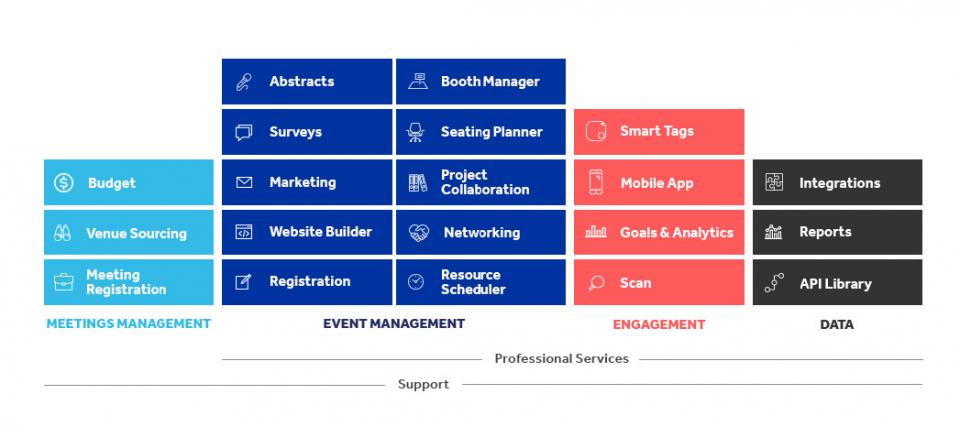 Budget
Venue Sourcing
Meeting Registration
MEETINGS MANAGEMENT

Abstracts
Surveys
Marketing
Website Builder
Registration
Booth Manager
Seating Planner
Project Collaboration
Networking
Resource Scheduler
EVENT MANAGEMENT

Smart Tags
Mobile App
Goals & Analytics
Scan
ENGAGEMENT

Integrations
Reports
API Library
DATA

Professional Services

Support